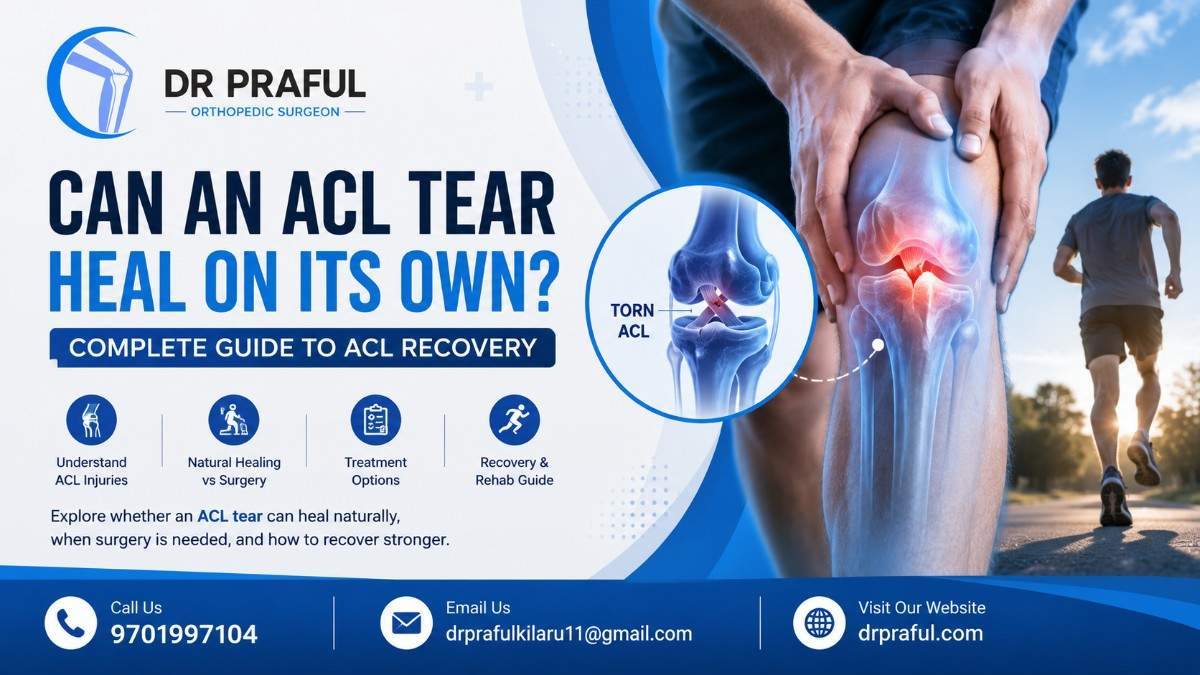 DR PRAFUL
ORTHOPEDIC SURGEON

CAN AN ACL TEAR
HEAL ON ITS OWN?

COMPLETE GUIDE TO ACL RECOVERY

TORN ACL

Understand ACL Injuries

Natural Healing vs Surgery

Treatment Options

Recovery & Rehab Guide

Explore whether an ACL tear can heal naturally, when surgery is needed, and how to recover stronger.

Call Us
9701997104

Email Us
drprafulkilaru11@gmail.com

Visit Our Website
drpraful.com